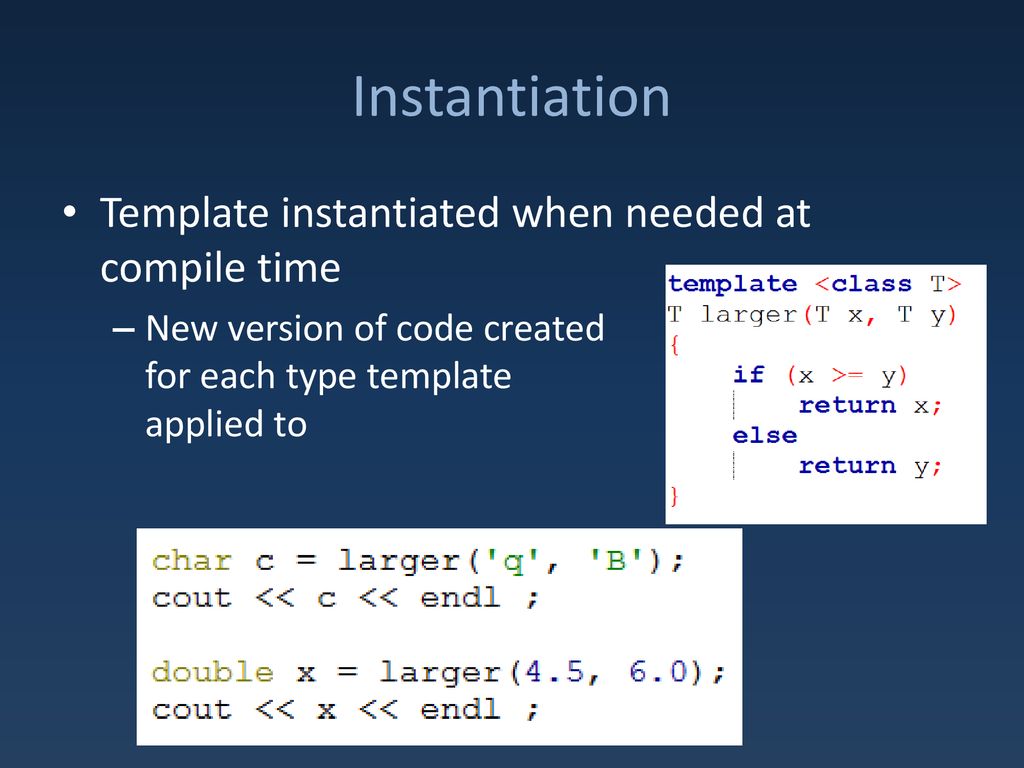 Instantiation

• Template instantiated when needed at compile time

– New version of code created for each type template applied to

template <class T>
T larger(T x, T y)
{
    if (x >= y)
        return x;
    else
        return y;
}

char c = larger('q', 'B');
cout << c << endl ;

double x = larger(4.5, 6.0);
cout << x << endl ;